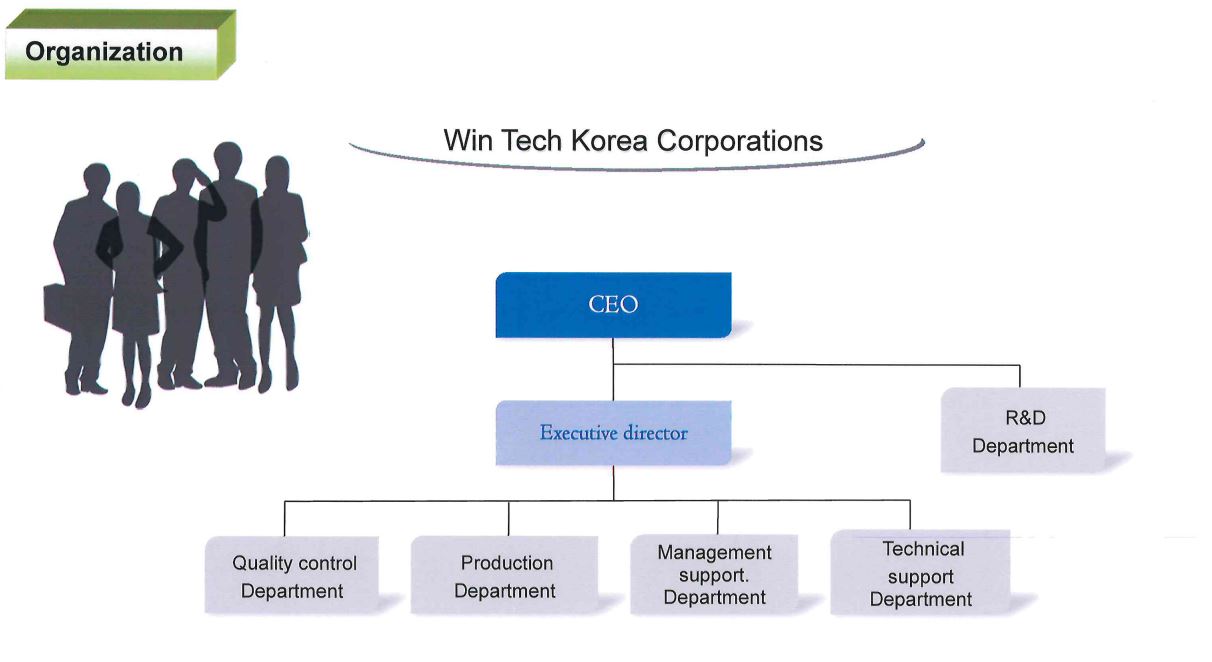 Organization

Win Tech Korea Corporations

CEO

Executive director

R&D Department

Quality control Department

Production Department

Management support. Department

Technical support Department